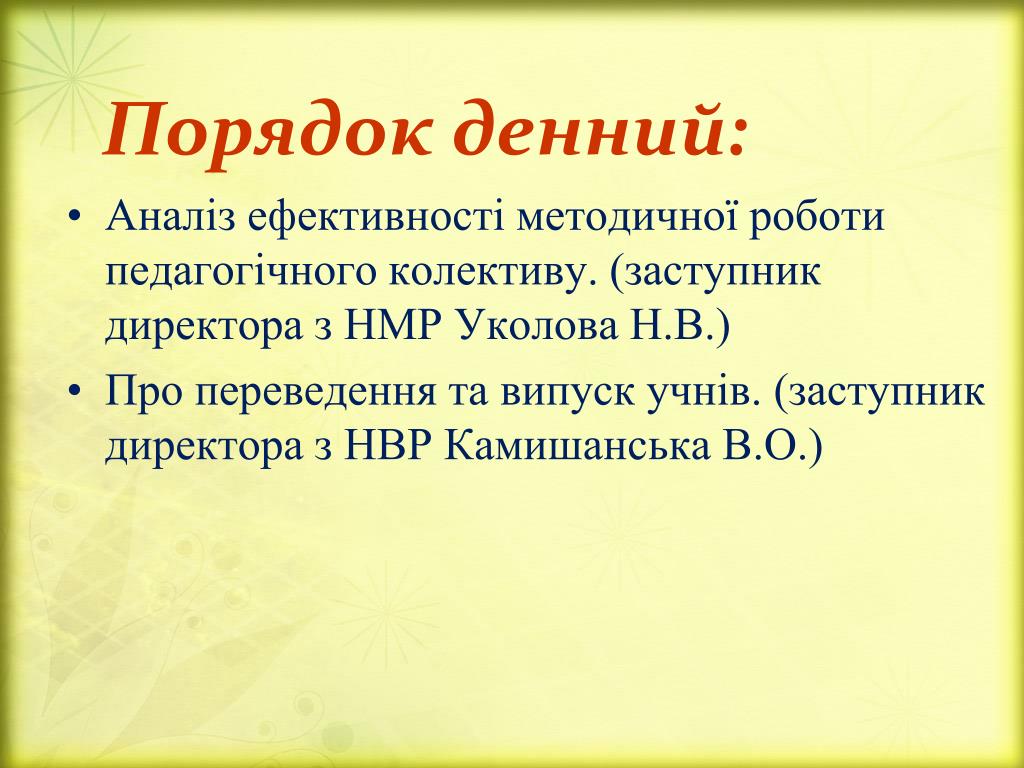 Порядок денний:

• Аналіз ефективності методичної роботи педагогічного колективу. (заступник директора з НМР Уколова Н.В.)

• Про переведення та випуск учнів. (заступник директора з НВР Камишанська В.О.)